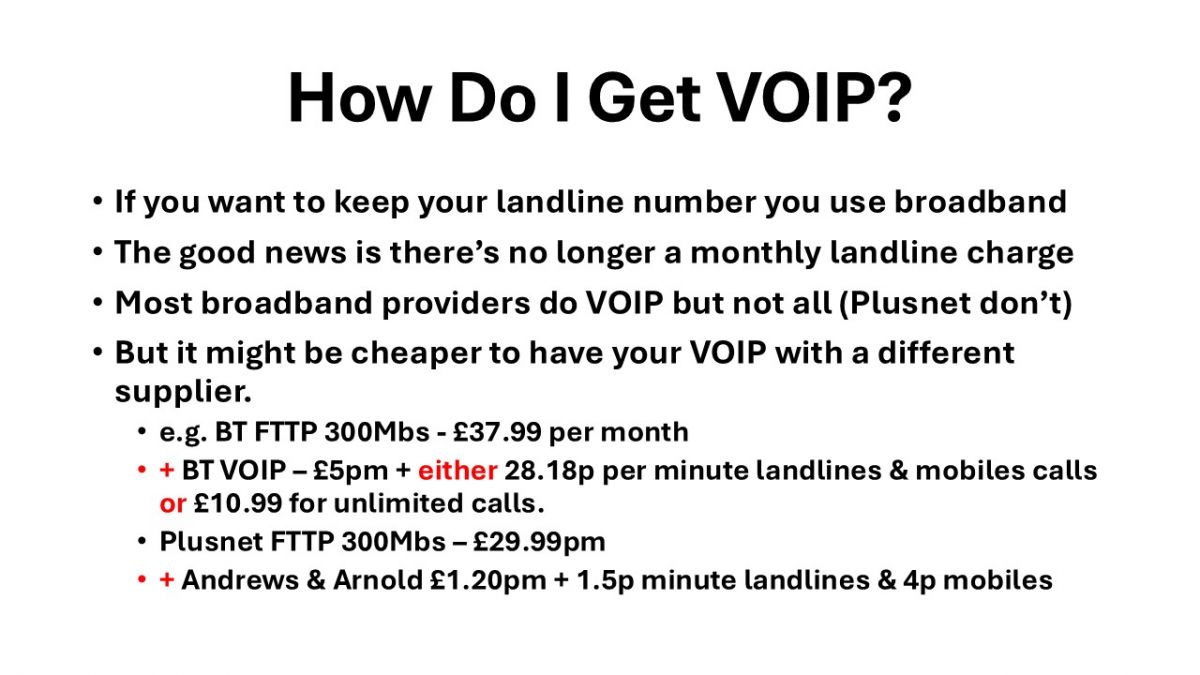 How Do I Get VOIP?

• If you want to keep your landline number you use broadband
• The good news is there's no longer a monthly landline charge
• Most broadband providers do VOIP but not all (Plusnet don't)
• But it might be cheaper to have your VOIP with a different supplier.
  • e.g. BT FTTP 300Mbs - £37.99 per month
  • + BT VOIP – £5pm + either 28.18p per minute landlines & mobiles calls or £10.99 for unlimited calls.
  • Plusnet FTTP 300Mbs – £29.99pm
  • + Andrews & Arnold £1.20pm + 1.5p minute landlines & 4p mobiles